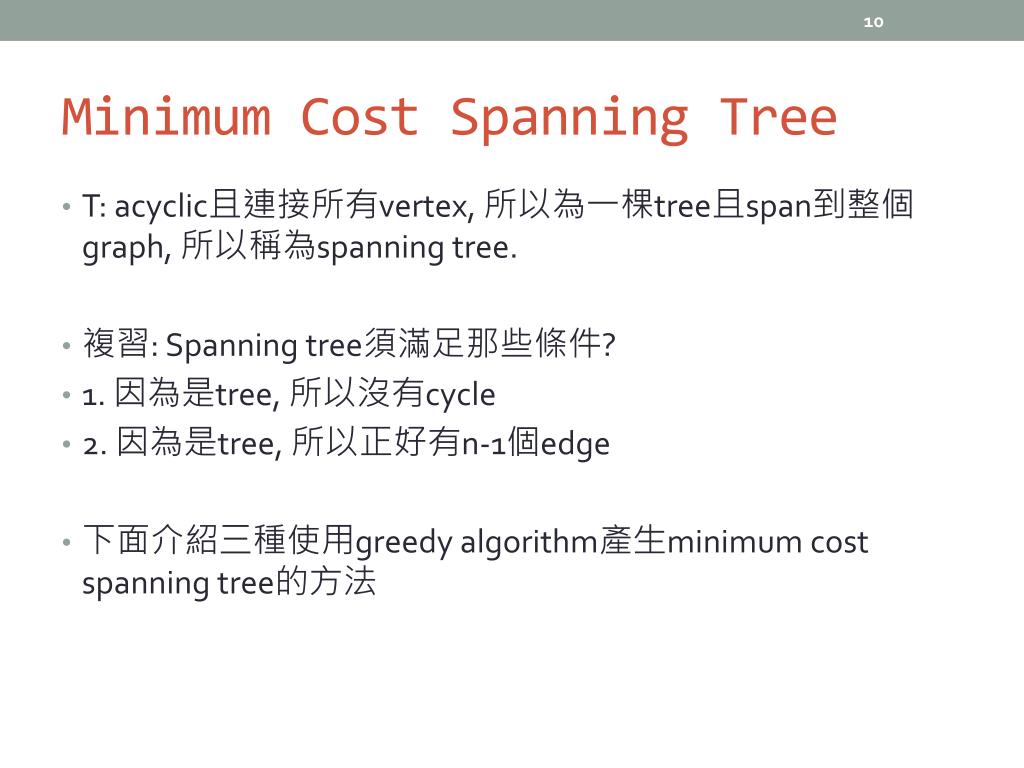 10

Minimum Cost Spanning Tree

• T: acyclic且連接所有vertex, 所以為一棵tree且span到整個graph, 所以稱為spanning tree.

• 複習: Spanning tree須滿足那些條件?
• 1. 因為是tree, 所以沒有cycle
• 2. 因為是tree, 所以正好有n-1個edge

• 下面介紹三種使用greedy algorithm產生minimum cost spanning tree的方法